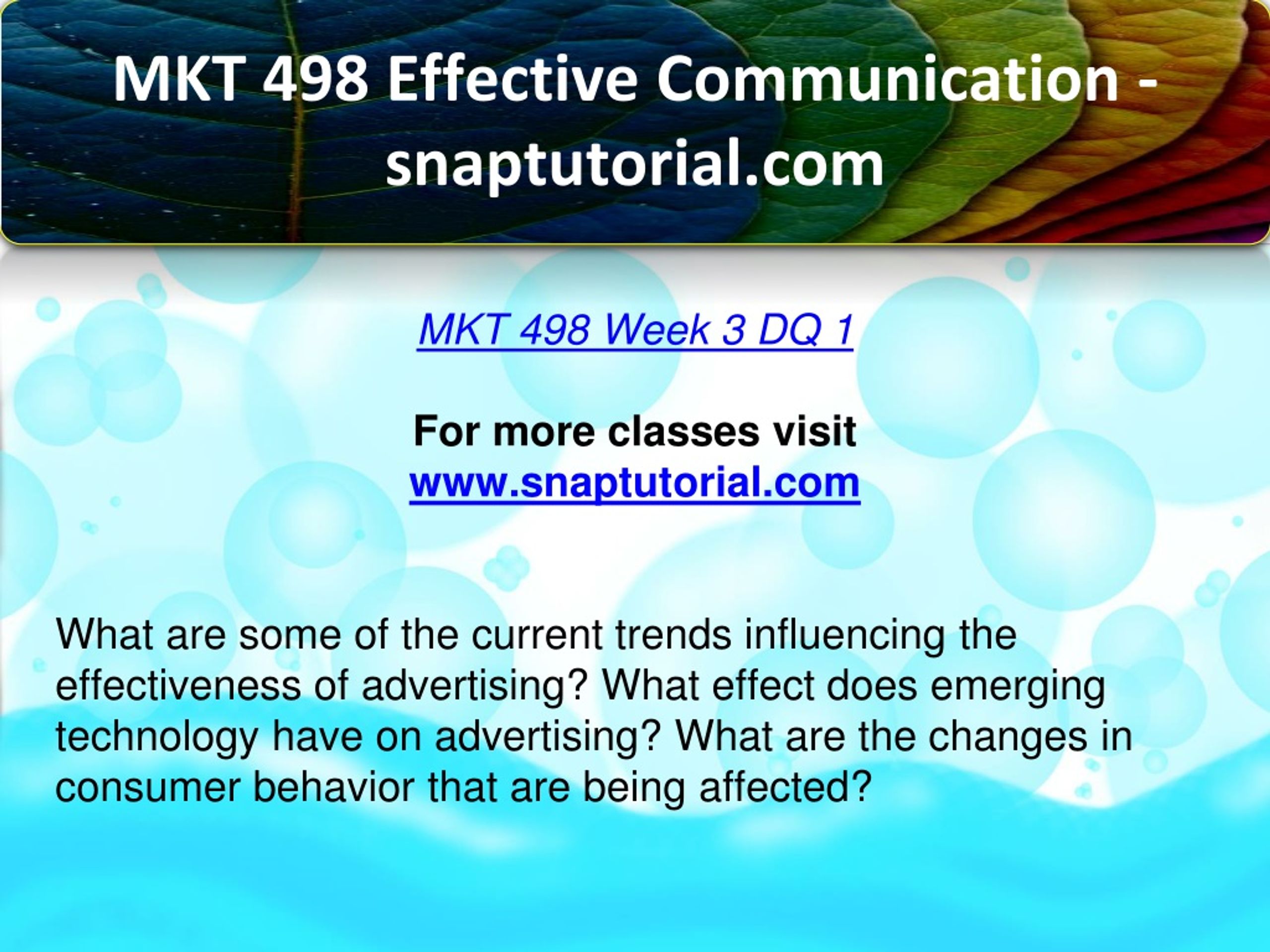 MKT 498 Effective Communication - snaptutorial.com

MKT 498 Week 3 DQ 1

For more classes visit
www.snaptutorial.com

What are some of the current trends influencing the effectiveness of advertising? What effect does emerging technology have on advertising? What are the changes in consumer behavior that are being affected?